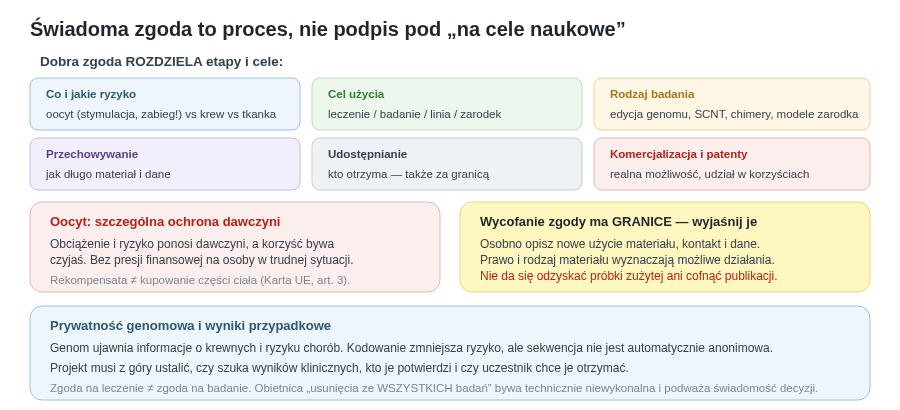 Świadoma zgoda to proces, nie podpis pod „na cele naukowe”

Dobra zgoda ROZDZIELA etapy i cele:

Co i jakie ryzyko
oocyt (stymulacja, zabieg!) vs krew vs tkanka

Cel użycia
leczenie / badanie / linia / zarodek

Rodzaj badania
edycja genomu, SCNT, chimery, modele zarodka

Przechowywanie
jak długo materiał i dane

Udostępnianie
kto otrzyma — także za granicą

Komercjalizacja i patenty
realna możliwość, udział w korzyściach

Oocyt: szczególna ochrona dawczyni
Obciążenie i ryzyko ponosi dawczyni, a korzyść bywa czyjaś. Bez presji finansowej na osoby w trudnej sytuacji.
Rekompensata ≠ kupowanie części ciała (Karta UE, art. 3).

Wycofanie zgody ma GRANICE — wyjaśnij je
Osobno opisz nowe użycie materiału, kontakt i dane.
Prawo i rodzaj materiału wyznaczają możliwe działania.
Nie da się odzyskać próbki zużytej ani cofnąć publikacji.

Prywatność genomowa i wyniki przypadkowe
Genom ujawnia informacje o krewnych i ryzyku chorób. Kodowanie zmniejsza ryzyko, ale sekwencja nie jest automatycznie anonimowa.
Projekt musi z góry ustalić, czy szuka wyników klinicznych, kto je potwierdzi i czy uczestnik chce je otrzymać.
Zgoda na leczenie ≠ zgoda na badanie. Obietnica „usunięcia ze WSZYSTKICH badań” bywa technicznie niewykonalna i podważa świadomość decyzji.